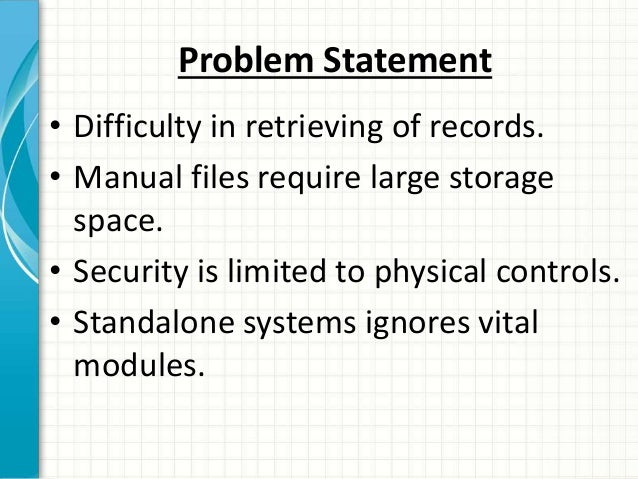 Problem Statement

• Difficulty in retrieving of records.

• Manual files require large storage space.

• Security is limited to physical controls.

• Standalone systems ignores vital modules.